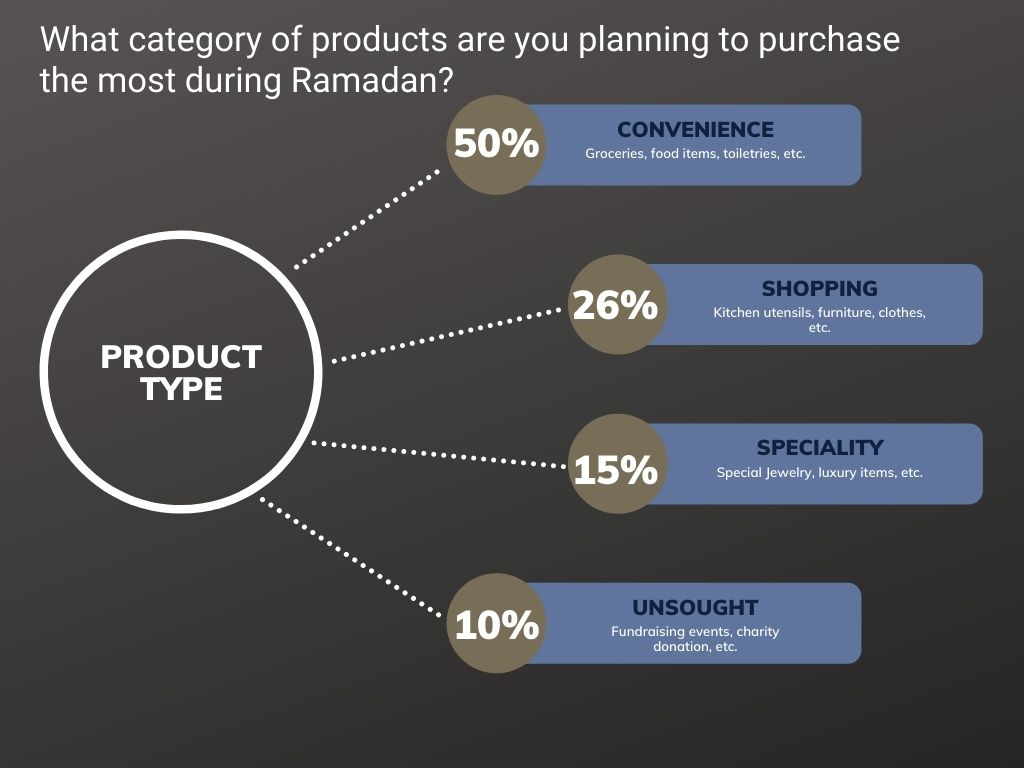 What category of products are you planning to purchase the most during Ramadan?

PRODUCT TYPE

50%
CONVENIENCE
Groceries, food items, toiletries, etc.

26%
SHOPPING
Kitchen utensils, furniture, clothes, etc.

15%
SPECIALITY
Special Jewelry, luxury items, etc.

10%
UNSOUGHT
Fundraising events, charity donation, etc.